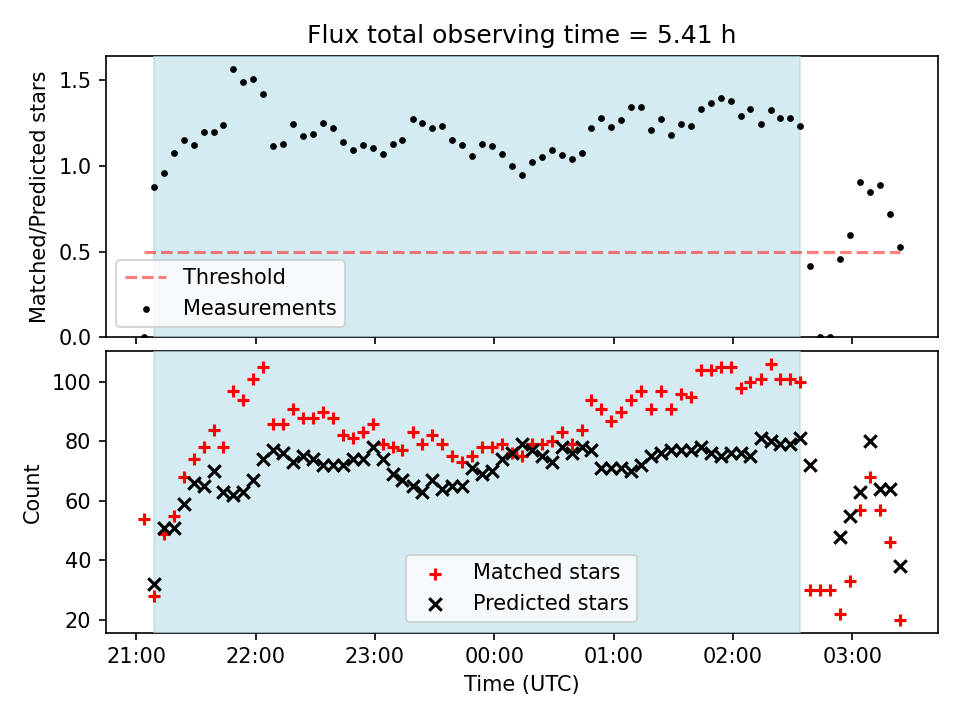 Flux total observing time = 5.41 h

Matched/Predicted stars

1.5
1.0
0.5
0.0

Threshold
Measurements

Count

100
80
60
40
20

Matched stars
Predicted stars

21:00
22:00
23:00
00:00
01:00
02:00
03:00

Time (UTC)